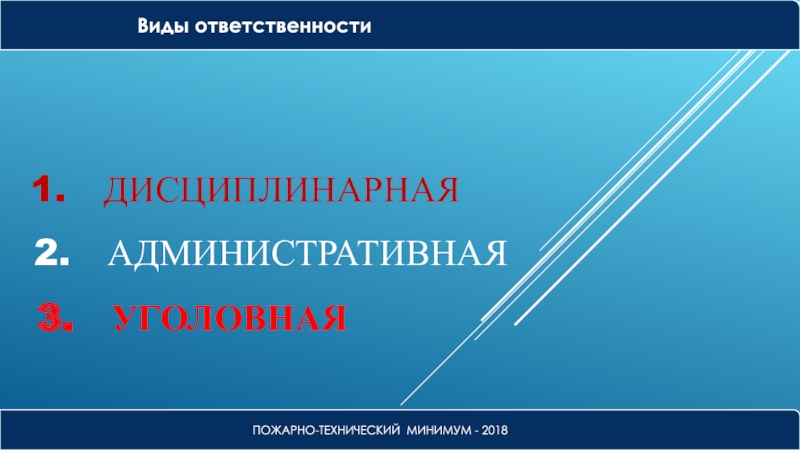 Виды ответственности

1. ДИСЦИПЛИНАРНАЯ
2. АДМИНИСТРАТИВНАЯ
3. УГОЛОВНАЯ

ПОЖАРНО-ТЕХНИЧЕСКИЙ МИНИМУМ - 2018